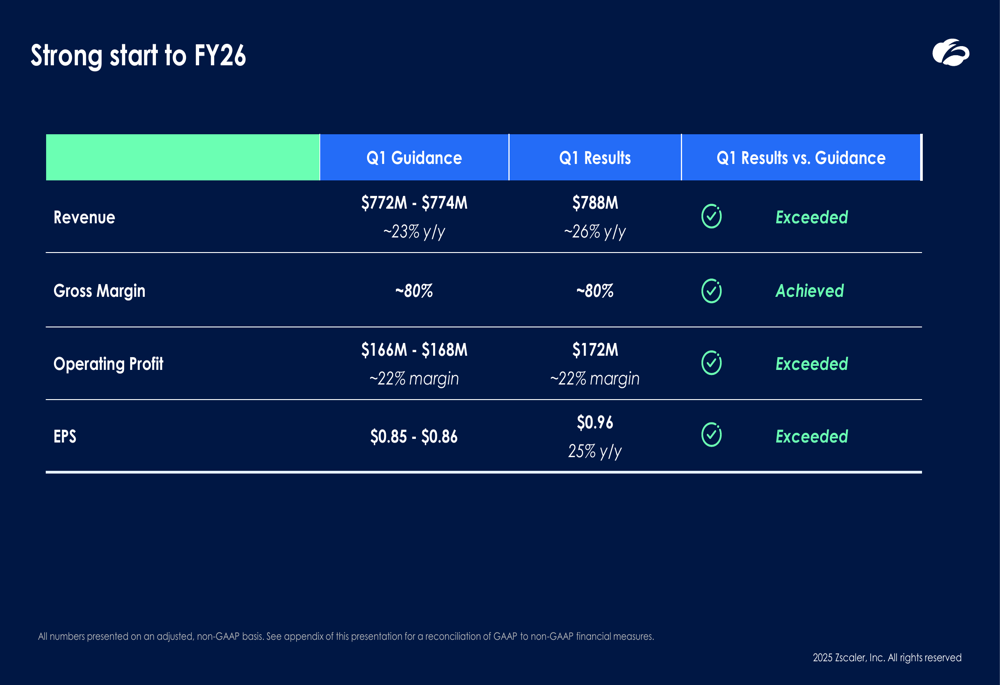 Strong start to FY26

| | Q1 Guidance | Q1 Results | Q1 Results vs. Guidance |
|---|---|---|---|
| Revenue | \$772M - \$774M ~23% y/y | \$788M ~26% y/y | Exceeded |
| Gross Margin | ~80% | ~80% | Achieved |
| Operating Profit | \$166M - \$168M ~22% margin | \$172M ~22% margin | Exceeded |
| EPS | \$0.85 - \$0.86 | \$0.96 25% y/y | Exceeded |

All numbers presented on an adjusted, non-GAAP basis. See appendix of this presentation for a reconciliation of GAAP to non-GAAP financial measures.

2025 Zscaler, Inc. All rights reserved